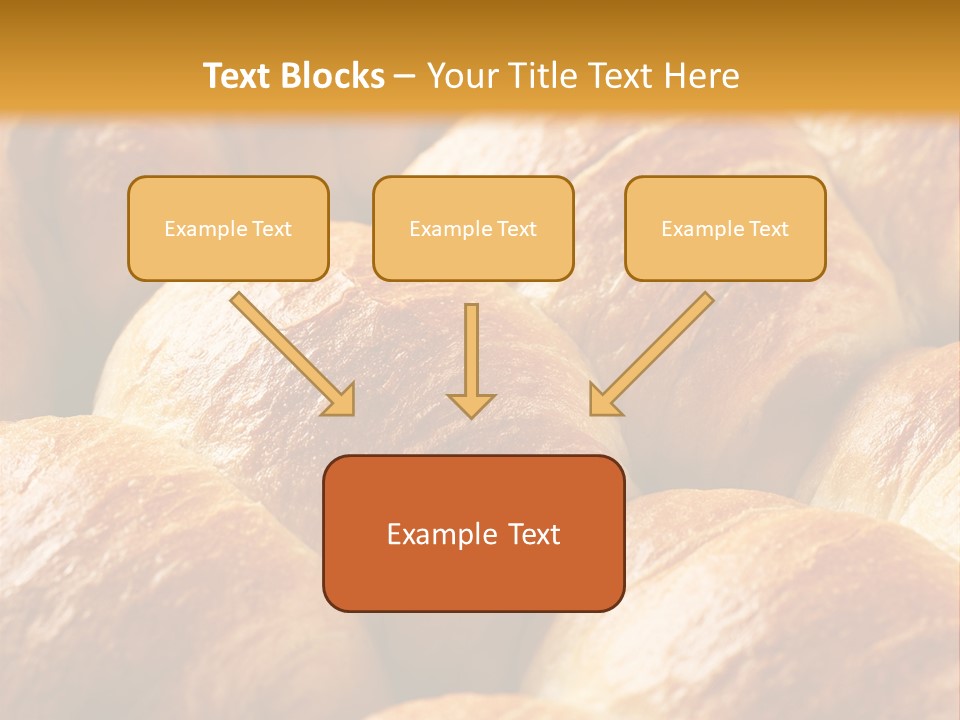 Text Blocks – Your Title Text Here

Example Text

Example Text

Example Text

Example Text